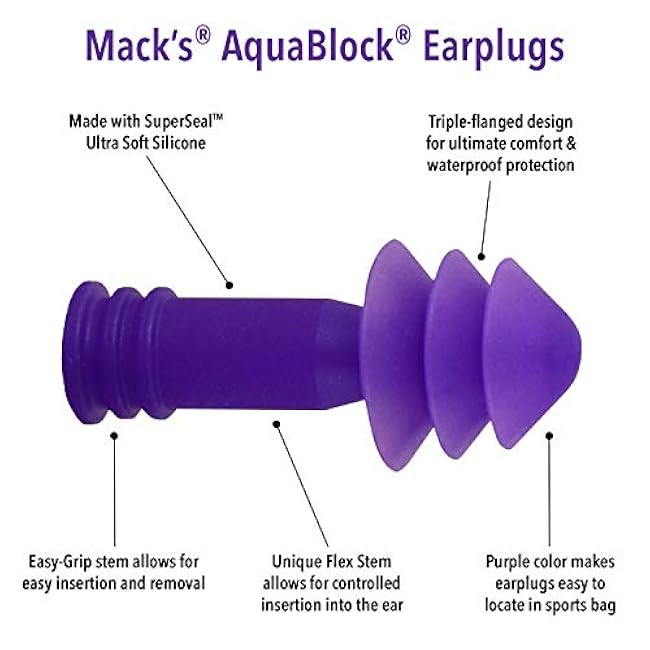 Mack's® AquaBlock® Earplugs

Made with SuperSeal™ Ultra Soft Silicone

Triple-flanged design for ultimate comfort & waterproof protection

Easy-Grip stem allows for easy insertion and removal

Unique Flex Stem allows for controlled insertion into the ear

Purple color makes earplugs easy to locate in sports bag